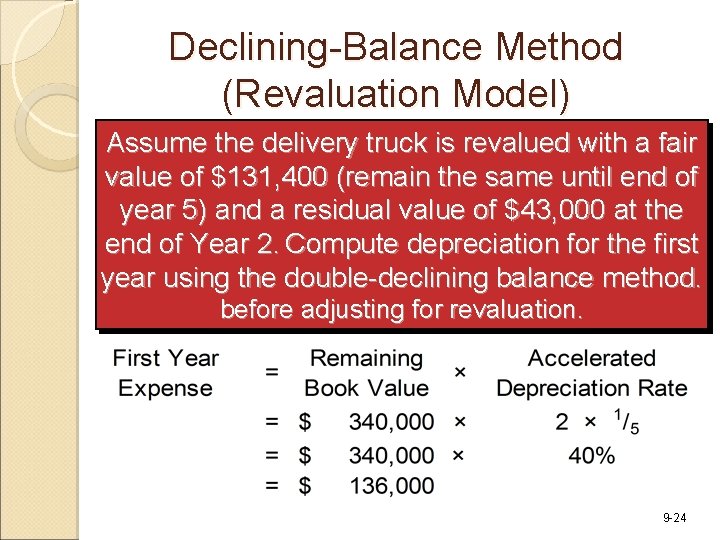 Declining-Balance Method (Revaluation Model)

Assume the delivery truck is revalued with a fair value of $131,400 (remain the same until end of year 5) and a residual value of $43,000 at the end of Year 2. Compute depreciation for the first year using the double-declining balance method. before adjusting for revaluation.

First Year Expense = Remaining Book Value × Accelerated Depreciation Rate

= $ 340,000 × 2 × $^1/_5$

= $ 340,000 × 40%

= $ 136,000

9-24